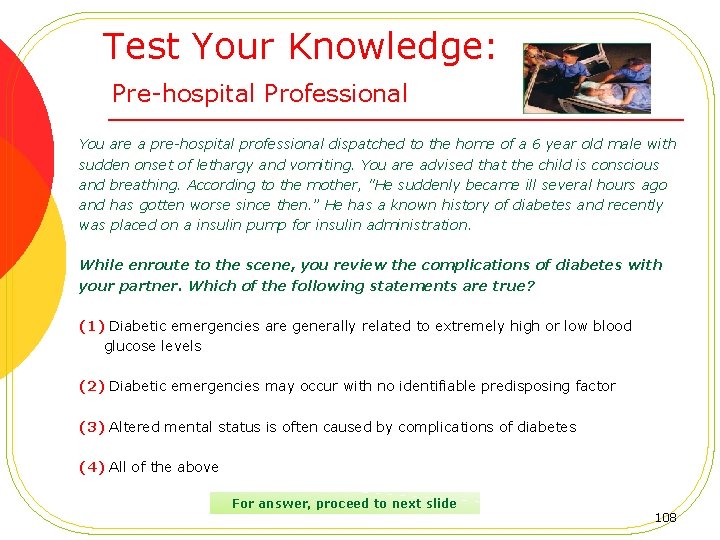 Test Your Knowledge:

Pre-hospital Professional

You are a pre-hospital professional dispatched to the home of a 6 year old male with sudden onset of lethargy and vomiting. You are advised that the child is conscious and breathing. According to the mother, "He suddenly became ill several hours ago and has gotten worse since then." He has a known history of diabetes and recently was placed on a insulin pump for insulin administration.

While enroute to the scene, you review the complications of diabetes with your partner. Which of the following statements are true?

(1) Diabetic emergencies are generally related to extremely high or low blood glucose levels

(2) Diabetic emergencies may occur with no identifiable predisposing factor

(3) Altered mental status is often caused by complications of diabetes

(4) All of the above

For answer, proceed to next slide

108